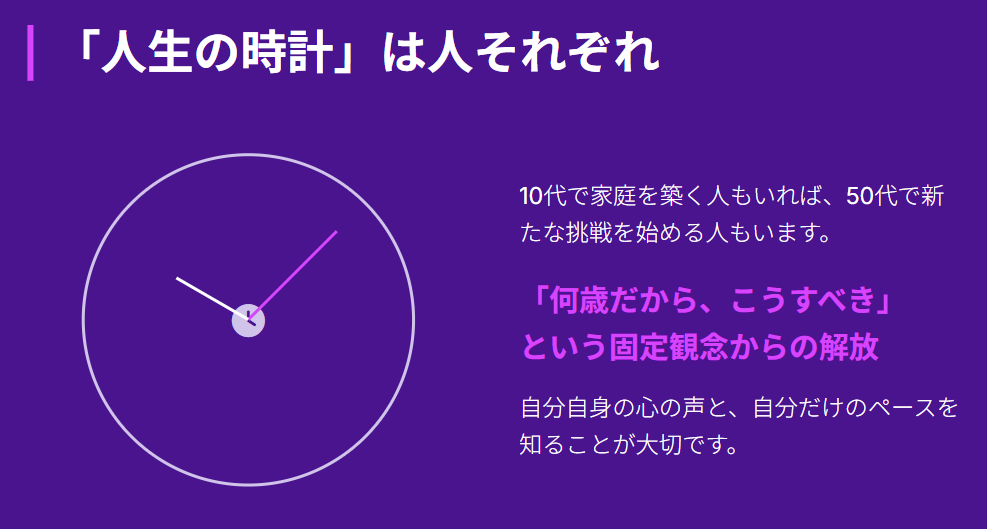 「人生の時計」は人それぞれ

10代で家庭を築く人もいれば、50代で新たな挑戦を始める人もいます。

「何歳だから、こうすべき」という固定観念からの解放

自分自身の心の声と、自分だけのペースを知ることが大切です。